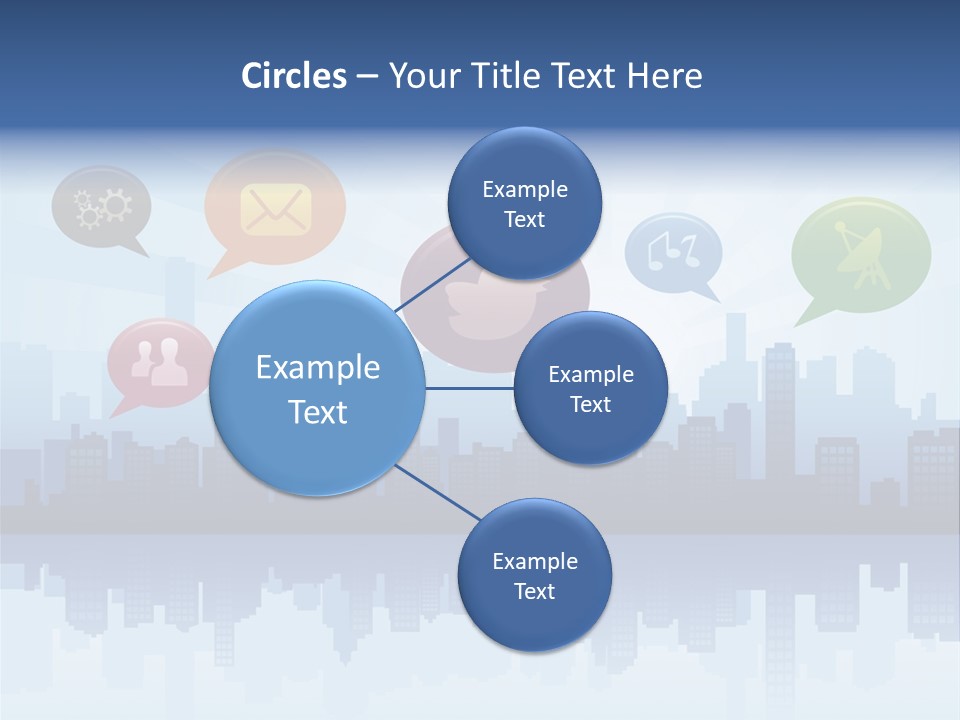 Circles – Your Title Text Here

Example Text

Example Text

Example Text

Example Text